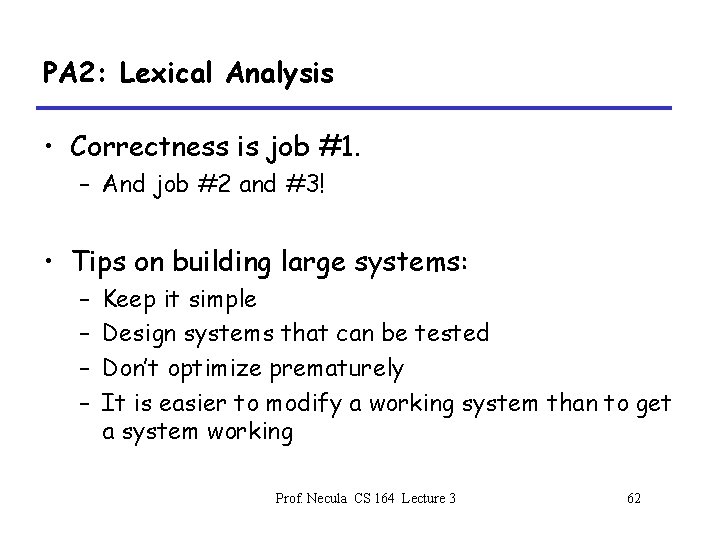 PA2: Lexical Analysis

• Correctness is job #1.
– And job #2 and #3!

• Tips on building large systems:
– Keep it simple
– Design systems that can be tested
– Don't optimize prematurely
– It is easier to modify a working system than to get a system working

Prof. Necula CS 164 Lecture 3

62